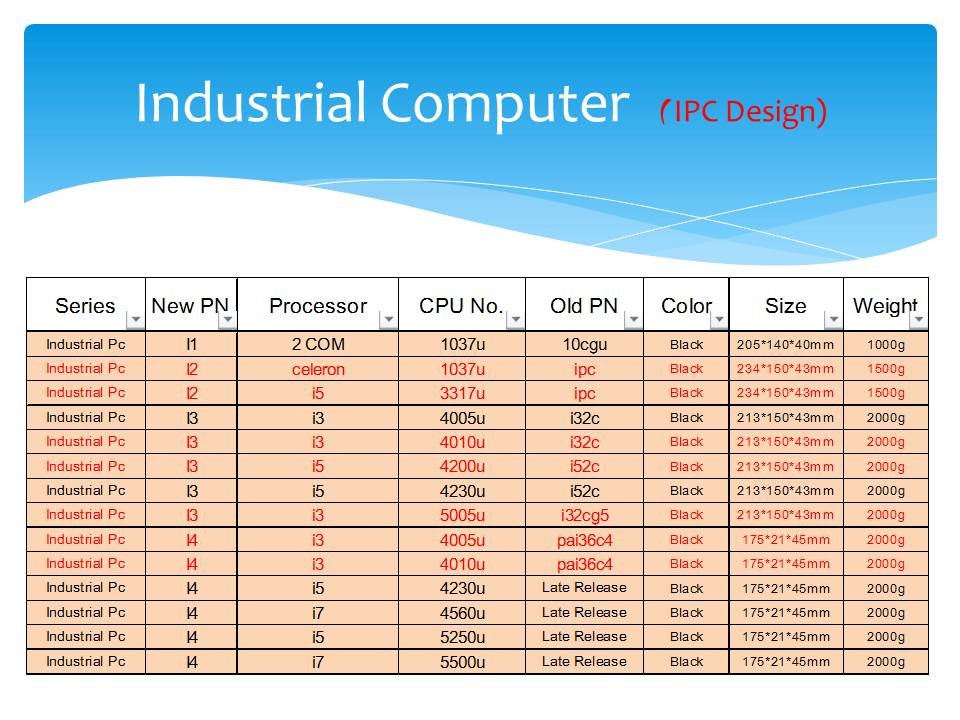 Industrial Computer （IPC Design)

| Series | New PN | Processor | CPU No. | Old PN | Color | Size | Weight |
|---|---|---|---|---|---|---|---|
| Industrial Pc | I1 | 2 COM | 1037u | 10cgu | Black | 205*140*40mm | 1000g |
| Industrial Pc | I2 | celeron | 1037u | ipc | Black | 234*150*43mm | 1500g |
| Industrial Pc | I2 | i5 | 3317u | ipc | Black | 234*150*43mm | 1500g |
| Industrial Pc | I3 | i3 | 4005u | i32c | Black | 213*150*43mm | 2000g |
| Industrial Pc | I3 | i3 | 4010u | i32c | Black | 213*150*43mm | 2000g |
| Industrial Pc | I3 | i5 | 4200u | i52c | Black | 213*150*43mm | 2000g |
| Industrial Pc | I3 | i5 | 4230u | i52c | Black | 213*150*43mm | 2000g |
| Industrial Pc | I3 | i3 | 5005u | i32cg5 | Black | 213*150*43mm | 2000g |
| Industrial Pc | I4 | i3 | 4005u | pai36c4 | Black | 175*21*45mm | 2000g |
| Industrial Pc | I4 | i3 | 4010u | pai36c4 | Black | 175*21*45mm | 2000g |
| Industrial Pc | I4 | i5 | 4230u | Late Release | Black | 175*21*45mm | 2000g |
| Industrial Pc | I4 | i7 | 4560u | Late Release | Black | 175*21*45mm | 2000g |
| Industrial Pc | I4 | i5 | 5250u | Late Release | Black | 175*21*45mm | 2000g |
| Industrial Pc | I4 | i7 | 5500u | Late Release | Black | 175*21*45mm | 2000g |